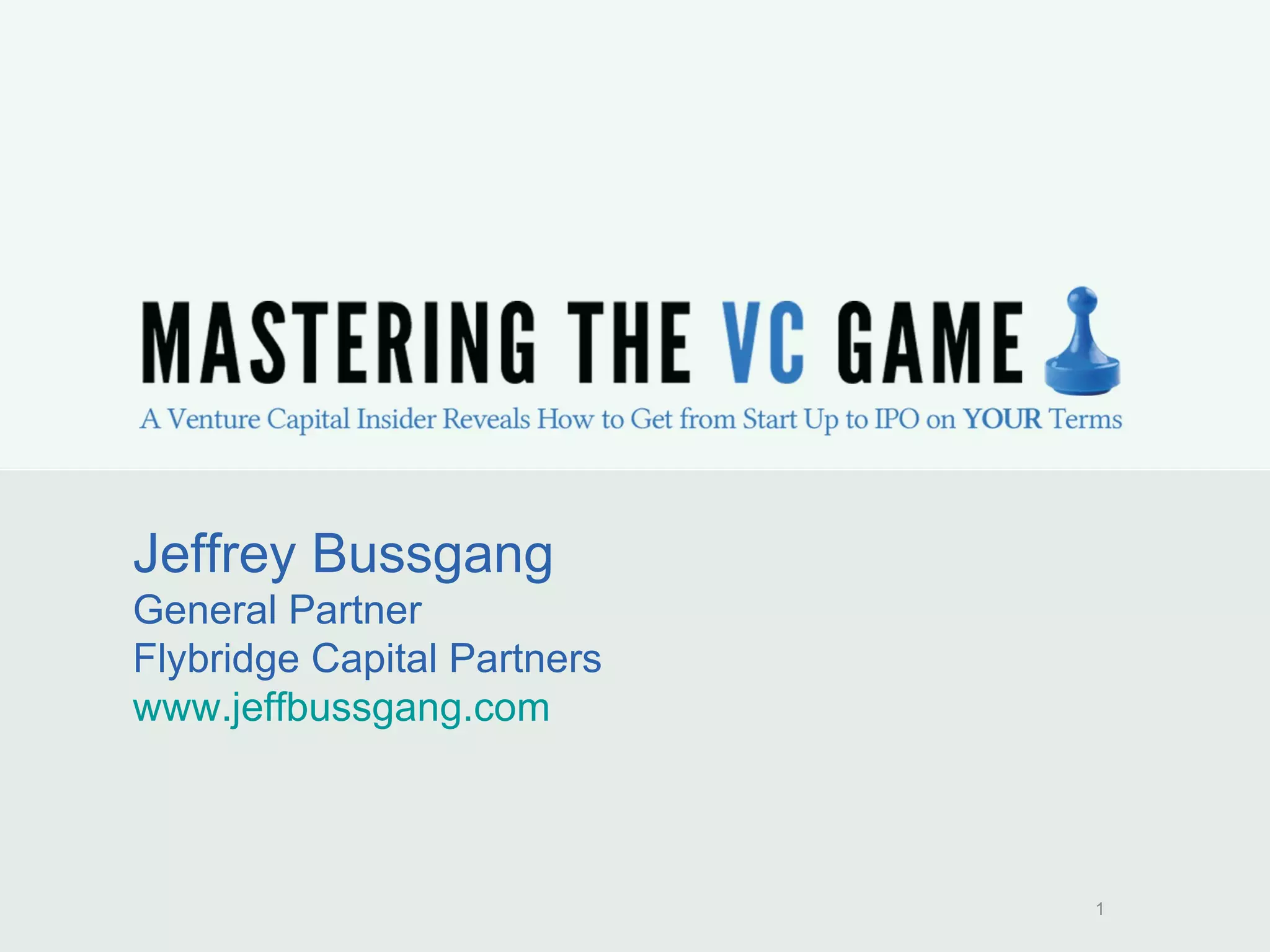 MASTERING THE VC GAME

A Venture Capital Insider Reveals How to Get from Start Up to IPO on YOUR Terms

Jeffrey Bussgang
General Partner
Flybridge Capital Partners
www.jeffbussgang.com

1